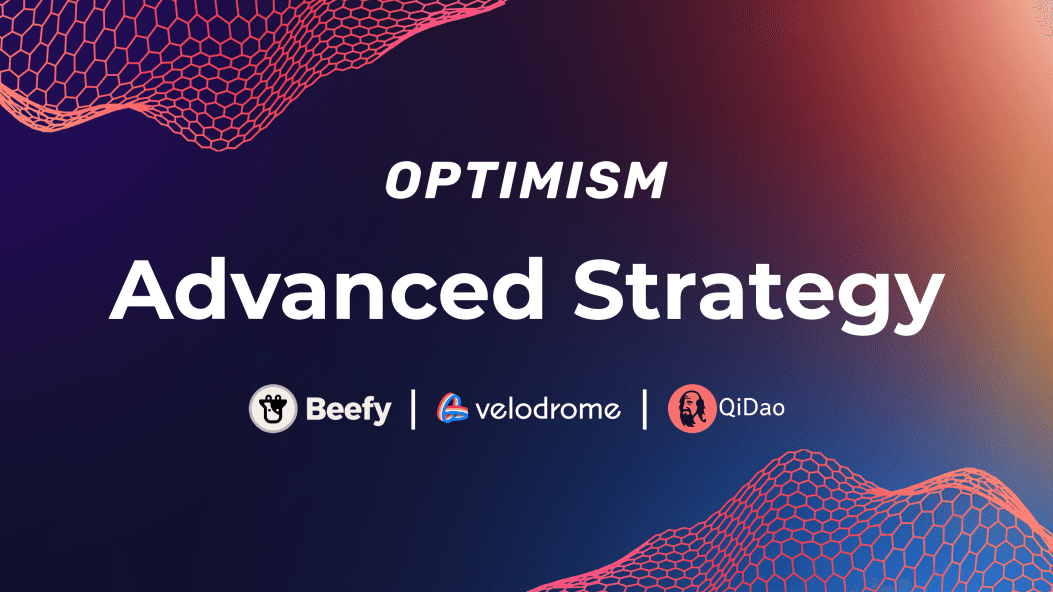 OPTIMISM

Advanced Strategy

Beefy | velodrome | QiDao